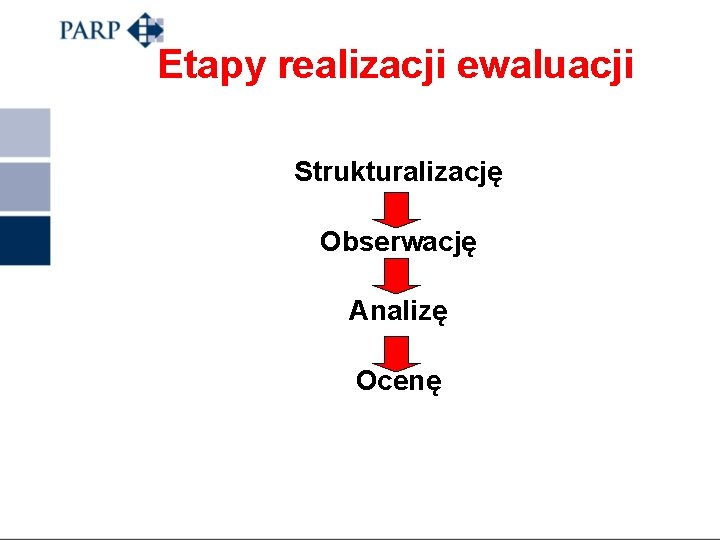 PARP

Etapy realizacji ewaluacji

Strukturalizację

Obserwację

Analizę

Ocenę